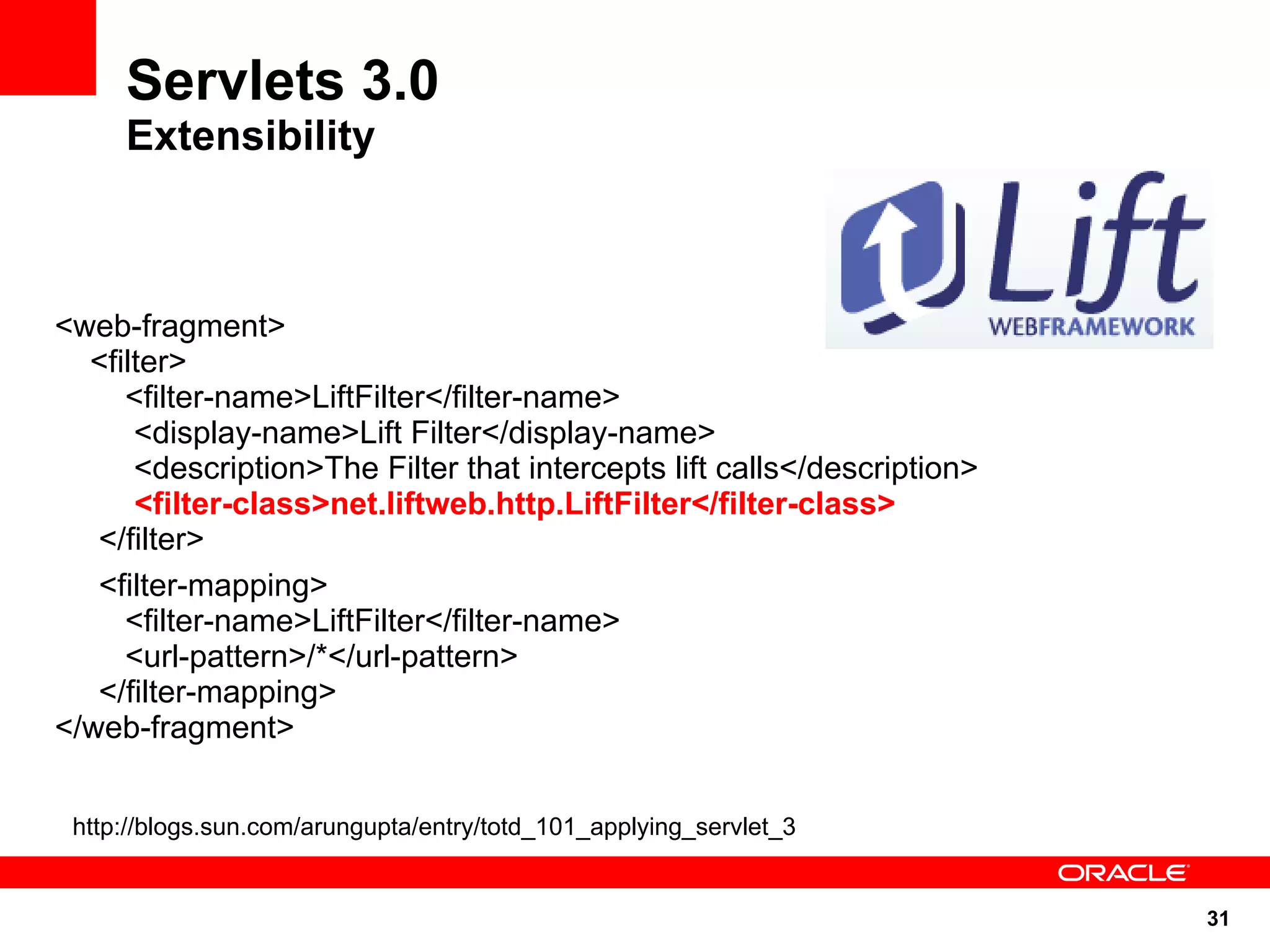 Servlets 3.0
Extensibility

Lift
WEBFRAMEWORK

<web-fragment>
<filter>
<filter-name>LiftFilter</filter-name>
<display-name>Lift Filter</display-name>
<description>The Filter that intercepts lift calls</description>
<filter-class>net.liftweb.http.LiftFilter</filter-class>
</filter>
<filter-mapping>
<filter-name>LiftFilter</filter-name>
<url-pattern>/*</url-pattern>
</filter-mapping>
</web-fragment>

http://blogs.sun.com/arungupta/entry/totd_101_applying_servlet_3

ORACLE

31